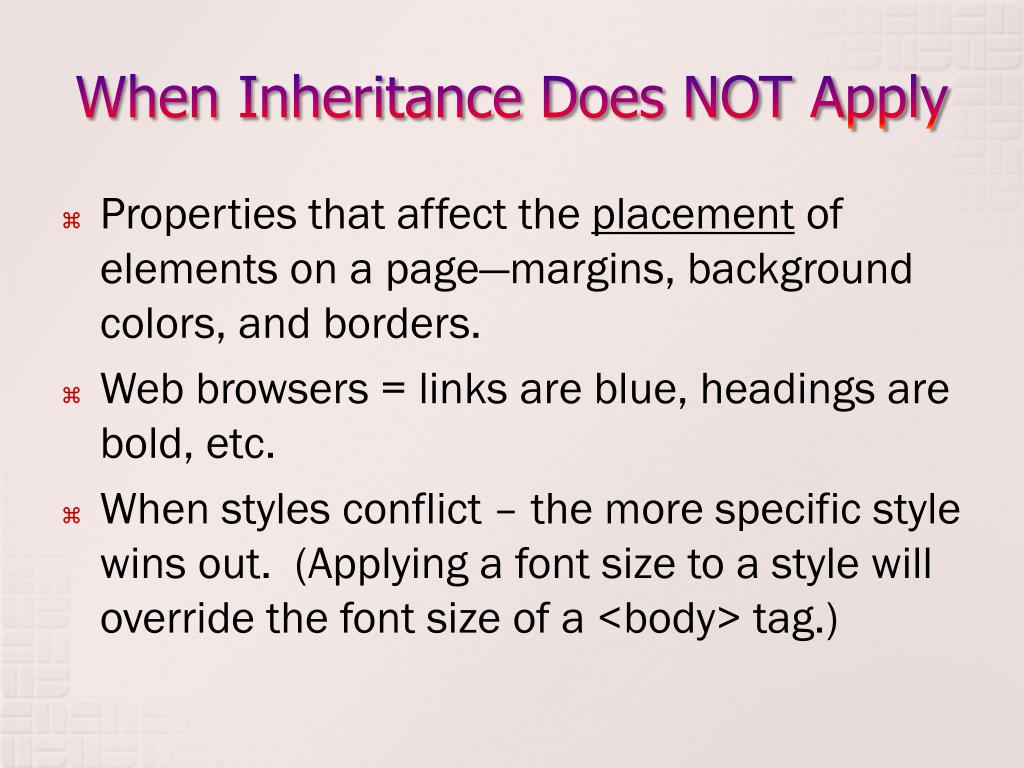 When Inheritance Does NOT Apply

⌘ Properties that affect the placement of elements on a page—margins, background colors, and borders.

⌘ Web browsers = links are blue, headings are bold, etc.

⌘ When styles conflict – the more specific style wins out. (Applying a font size to a style will override the font size of a <body> tag.)